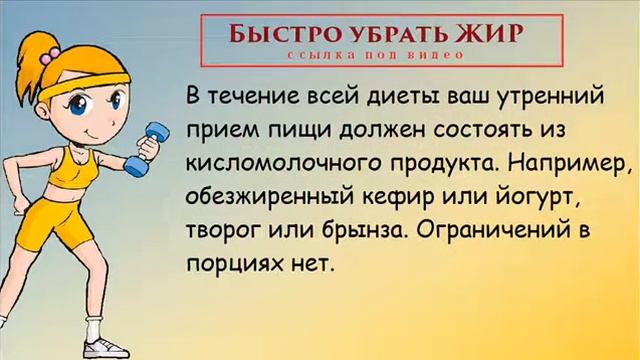 БЫСТРО УБРАТЬ ЖИР
ссылка под видео

В течение всей диеты ваш утренний прием пищи должен состоять из кисломолочного продукта. Например, обезжиренный кефир или йогурт, творог или брынза. Ограничений в порциях нет.